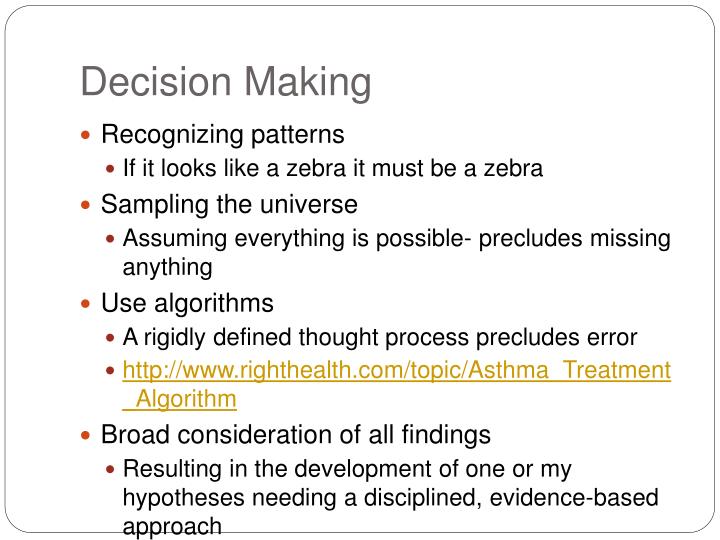 Decision Making

- Recognizing patterns
  - If it looks like a zebra it must be a zebra
- Sampling the universe
  - Assuming everything is possible- precludes missing anything
- Use algorithms
  - A rigidly defined thought process precludes error
  - http://www.righthealth.com/topic/Asthma_Treatment_Algorithm
- Broad consideration of all findings
  - Resulting in the development of one or my hypotheses needing a disciplined, evidence-based approach